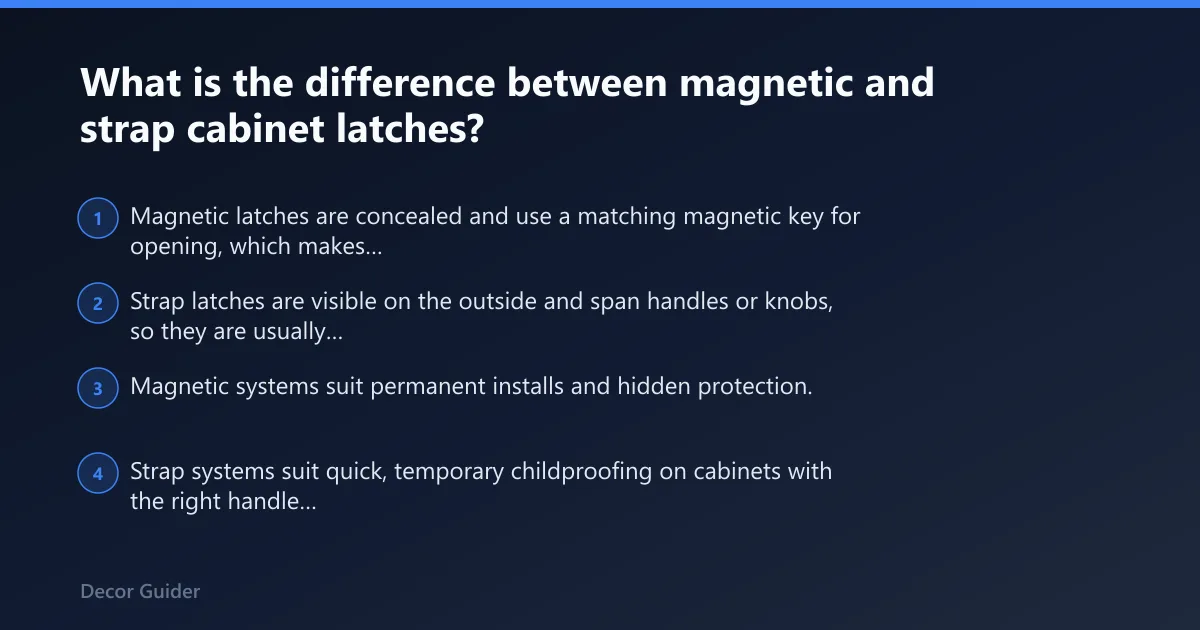 What is the difference between magnetic and strap cabinet latches?

1 Magnetic latches are concealed and use a matching magnetic key for opening, which makes...

2 Strap latches are visible on the outside and span handles or knobs, so they are usually...

3 Magnetic systems suit permanent installs and hidden protection.

4 Strap systems suit quick, temporary childproofing on cabinets with the right handle...

Decor Guider